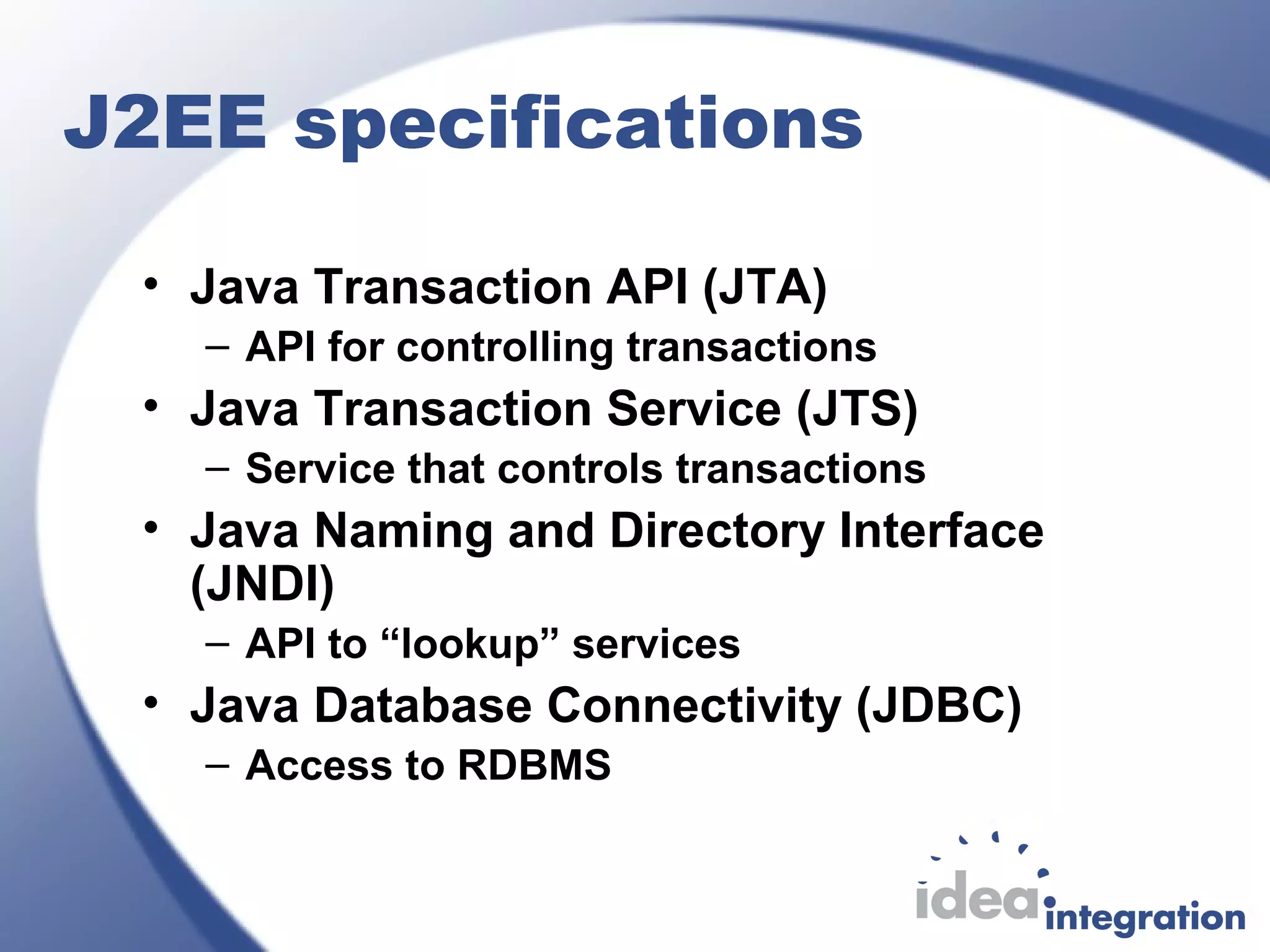 J2EE specifications

• Java Transaction API (JTA)
– API for controlling transactions
• Java Transaction Service (JTS)
– Service that controls transactions
• Java Naming and Directory Interface (JNDI)
– API to “lookup” services
• Java Database Connectivity (JDBC)
– Access to RDBMS

idea integration